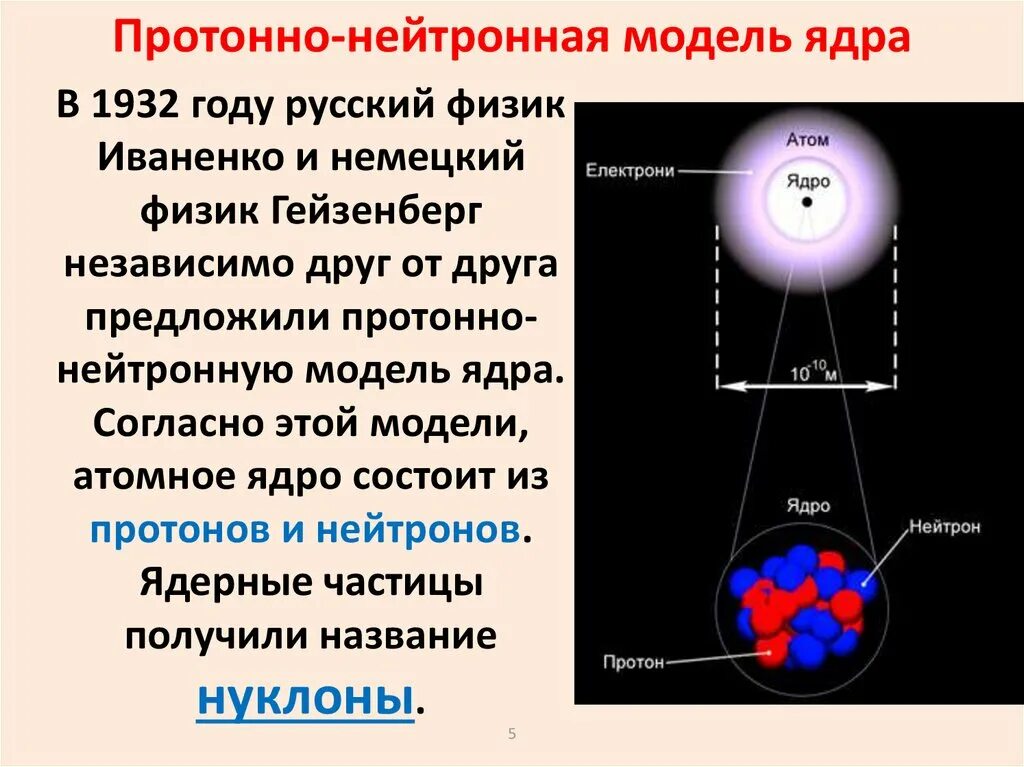 Протонно-нейтронная модель ядра

В 1932 году русский физик Иваненко и немецкий физик Гейзенберг независимо друг от друга предложили протонно-нейтронную модель ядра. Согласно этой модели, атомное ядро состоит из протонов и нейтронов. Ядерные частицы получили название нуклоны.

Атом
Електрони
Ядро
$10^{-10}$м
Ядро
Нейтрон
Протон

5